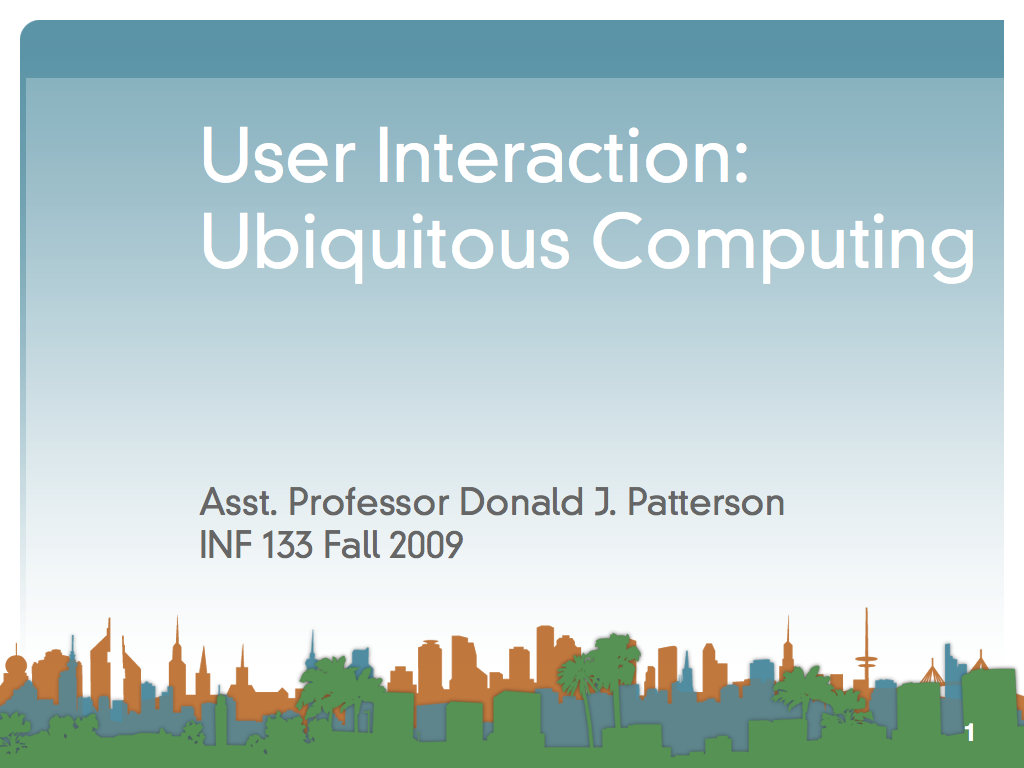 User Interaction: Ubiquitous Computing

Asst. Professor Donald J. Patterson
INF 133 Fall 2009

1